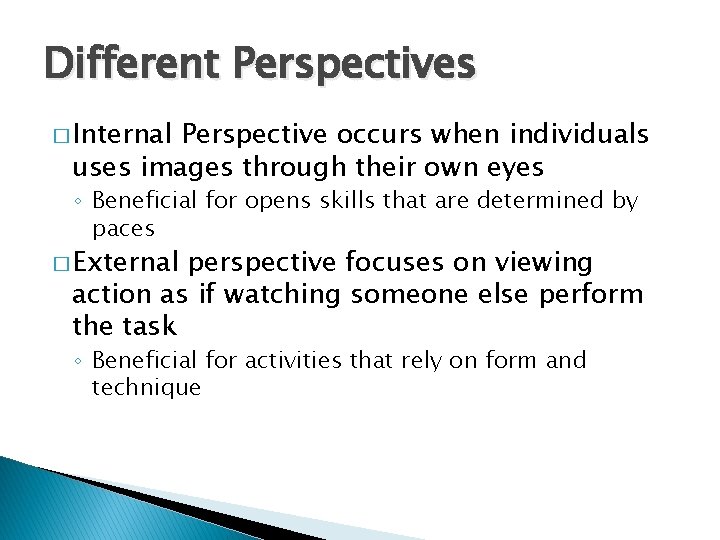 Different Perspectives

□ Internal Perspective occurs when individuals uses images through their own eyes

◦ Beneficial for opens skills that are determined by paces

□ External perspective focuses on viewing action as if watching someone else perform the task

◦ Beneficial for activities that rely on form and technique